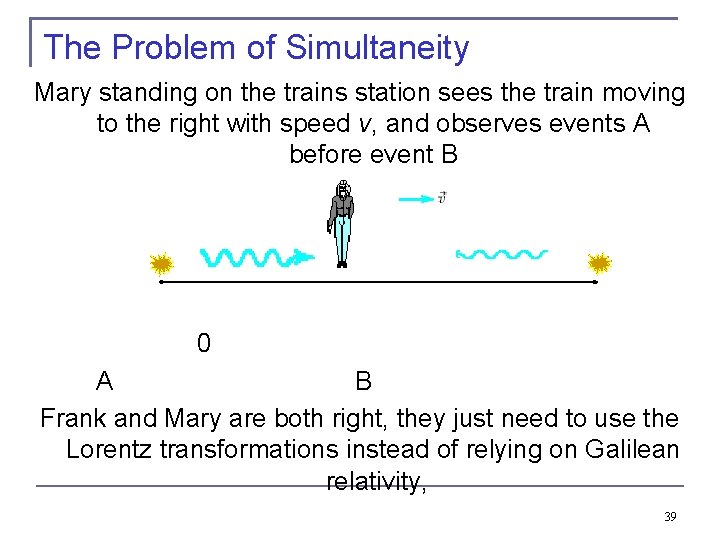 The Problem of Simultaneity

Mary standing on the trains station sees the train moving to the right with speed $v$, and observes events A before event B

$\vec{v}$

0

A

B

Frank and Mary are both right, they just need to use the Lorentz transformations instead of relying on Galilean relativity,

39